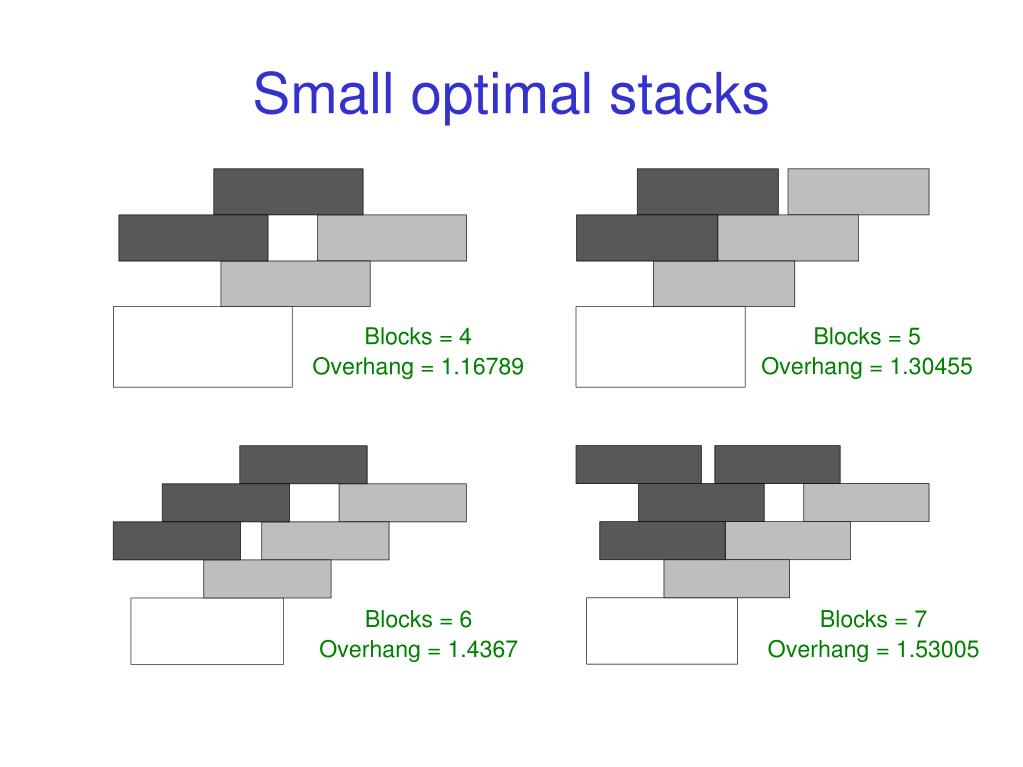 Small optimal stacks

Blocks = 4
Overhang = 1.16789

Blocks = 5
Overhang = 1.30455

Blocks = 6
Overhang = 1.4367

Blocks = 7
Overhang = 1.53005